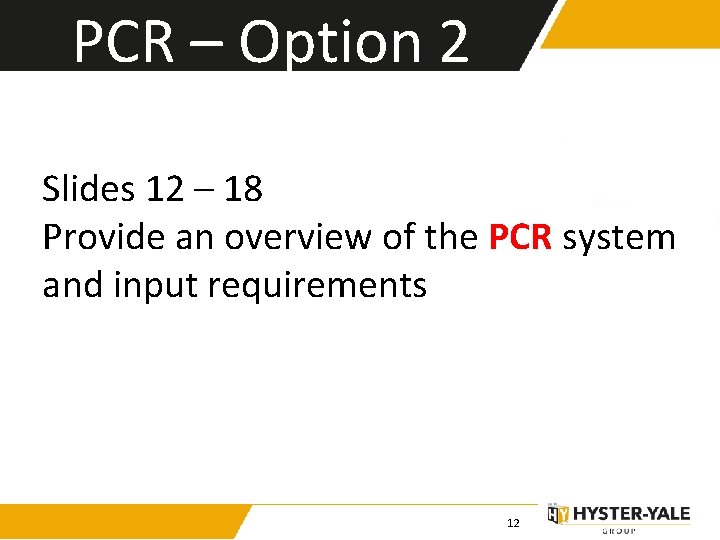 PCR – Option 2

Slides 12 – 18
Provide an overview of the PCR system and input requirements

12

HYSTER-YALE
GROUP